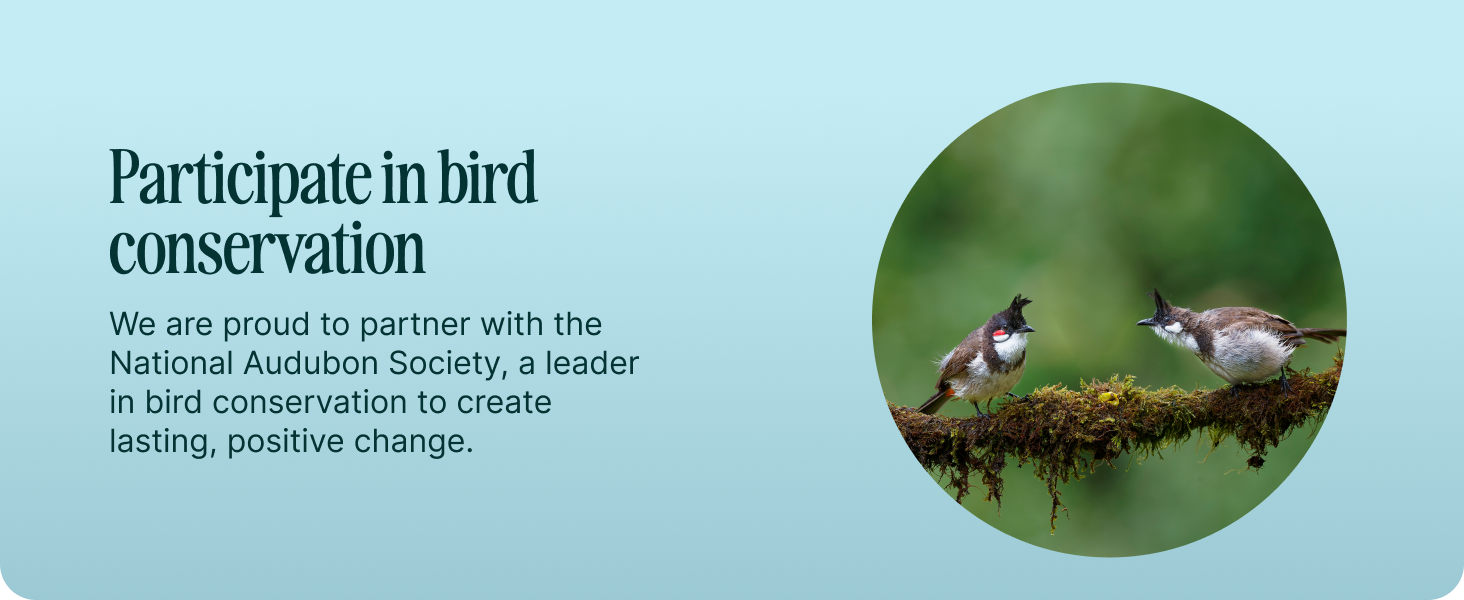 Participate in bird conservation

We are proud to partner with the National Audubon Society, a leader in bird conservation to create lasting, positive change.